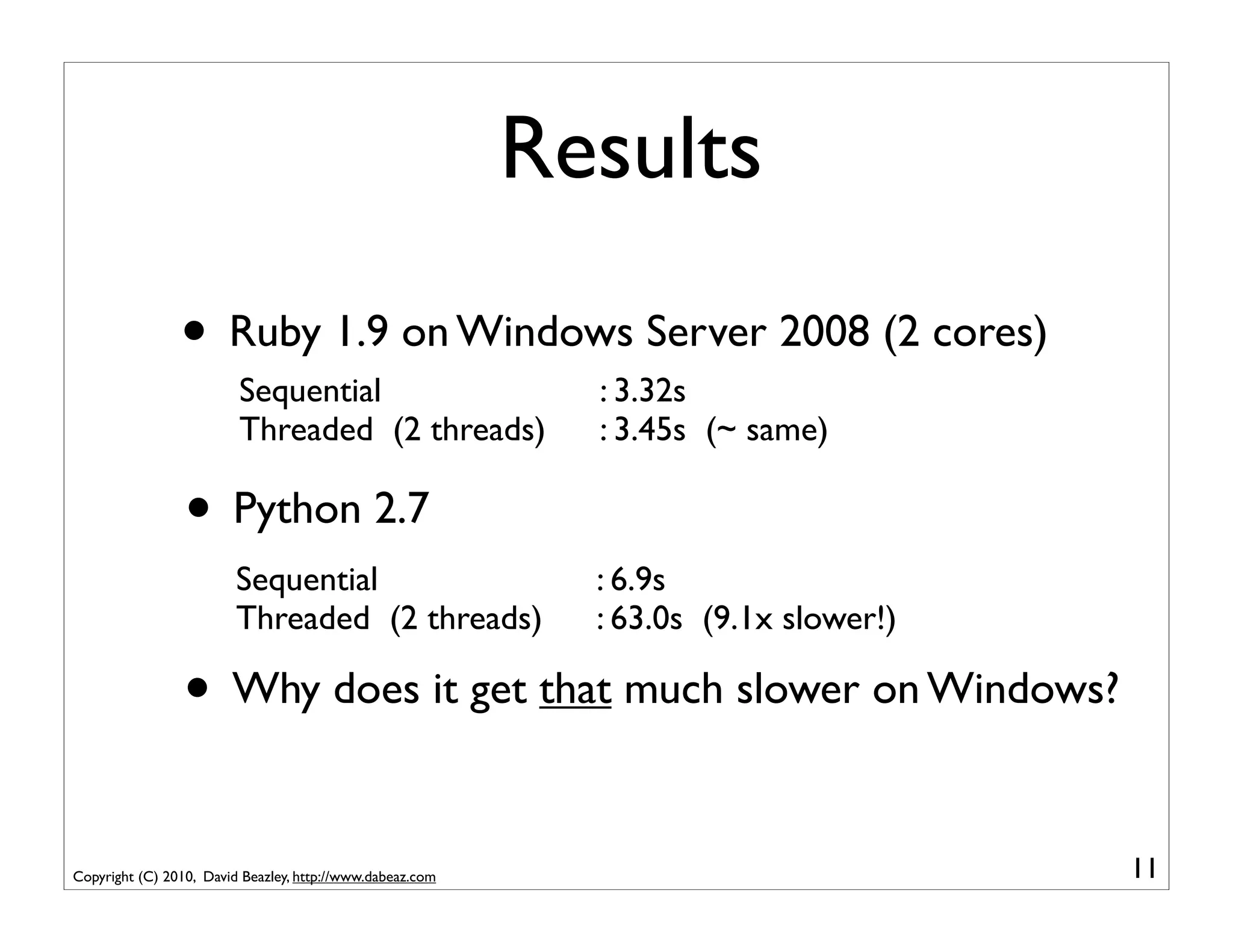 Results

• Ruby 1.9 on Windows Server 2008 (2 cores)

Sequential : 3.32s
Threaded (2 threads) : 3.45s (~ same)

• Python 2.7

Sequential : 6.9s
Threaded (2 threads) : 63.0s (9.1x slower!)

• Why does it get that much slower on Windows?

Copyright (C) 2010, David Beazley, http://www.dabeaz.com

11